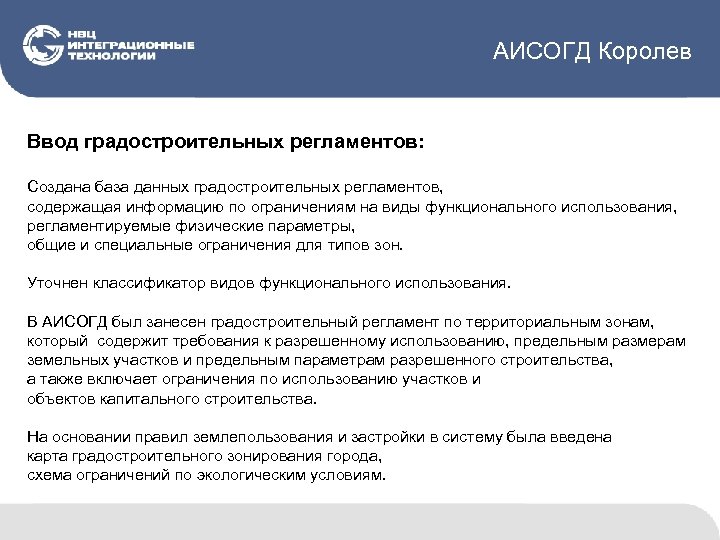 НВЦ
ИНТЕГРАЦИОННЫЕ
ТЕХНОЛОГИИ

АИСОГД Королев

Ввод градостроительных регламентов:

Создана база данных градостроительных регламентов, содержащая информацию по ограничениям на виды функционального использования, регламентируемые физические параметры, общие и специальные ограничения для типов зон.

Уточнен классификатор видов функционального использования.

В АИСОГД был занесен градостроительный регламент по территориальным зонам, который содержит требования к разрешенному использованию, предельным размерам земельных участков и предельным параметрам разрешенного строительства, а также включает ограничения по использованию участков и объектов капитального строительства.

На основании правил землепользования и застройки в систему была введена карта градостроительного зонирования города, схема ограничений по экологическим условиям.